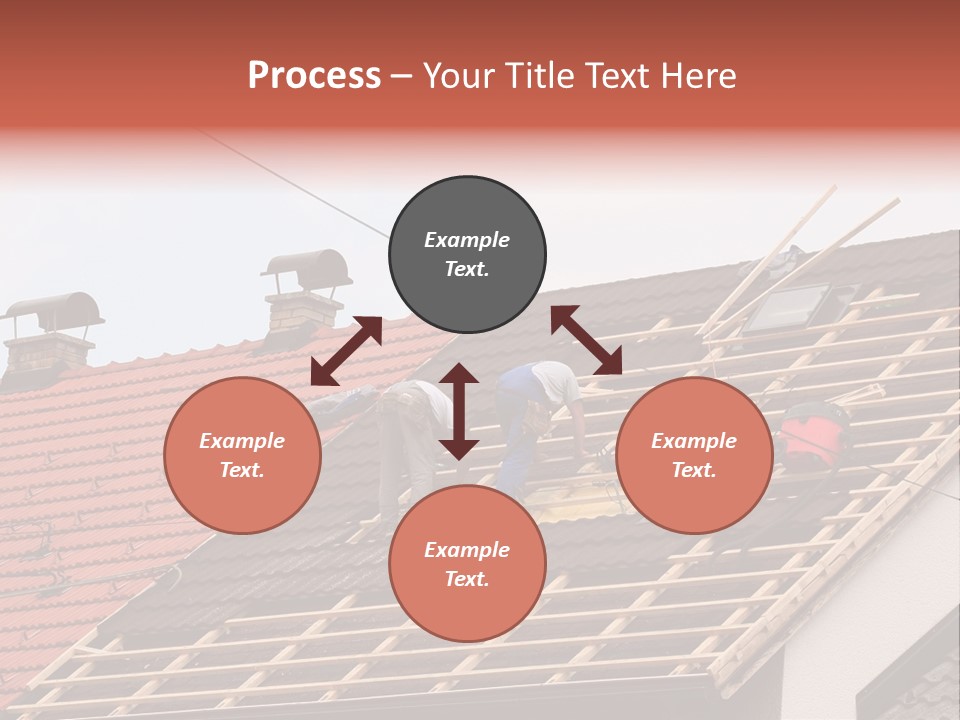 Process – Your Title Text Here

Example Text.

Example Text.

Example Text.

Example Text.